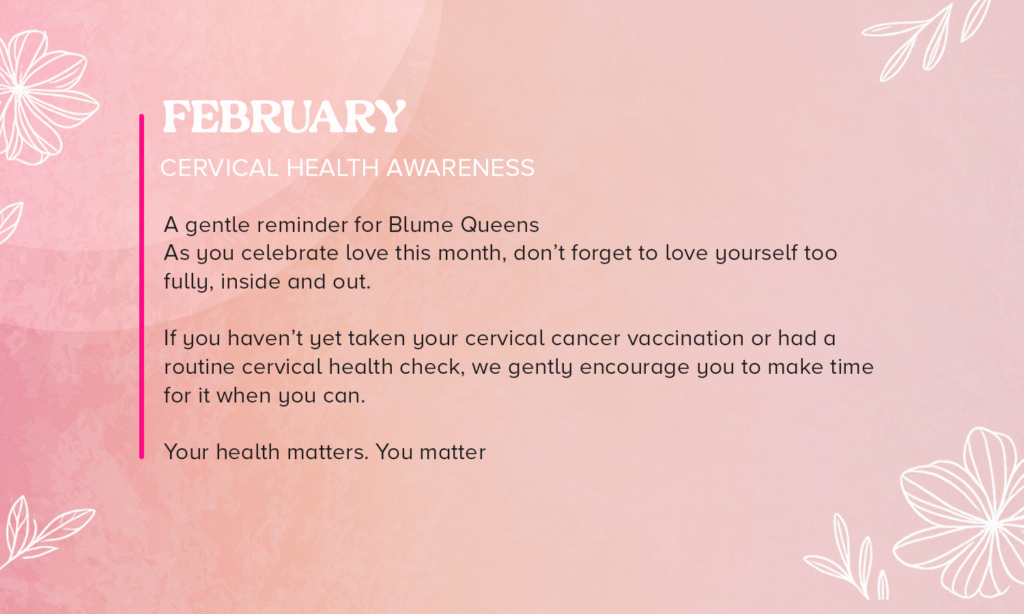 FEBRUARY

CERVICAL HEALTH AWARENESS

A gentle reminder for Blume Queens
As you celebrate love this month, don't forget to love yourself too fully, inside and out.

If you haven't yet taken your cervical cancer vaccination or had a routine cervical health check, we gently encourage you to make time for it when you can.

Your health matters. You matter